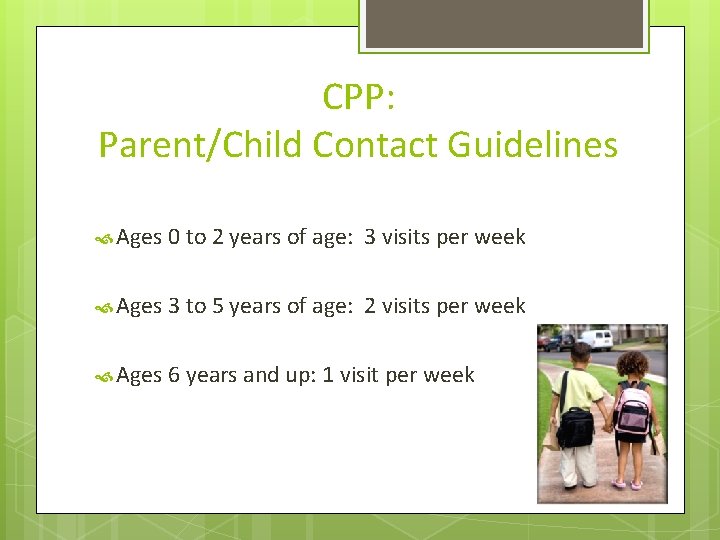 CPP:
Parent/Child Contact Guidelines

Ages 0 to 2 years of age: 3 visits per week

Ages 3 to 5 years of age: 2 visits per week

Ages 6 years and up: 1 visit per week